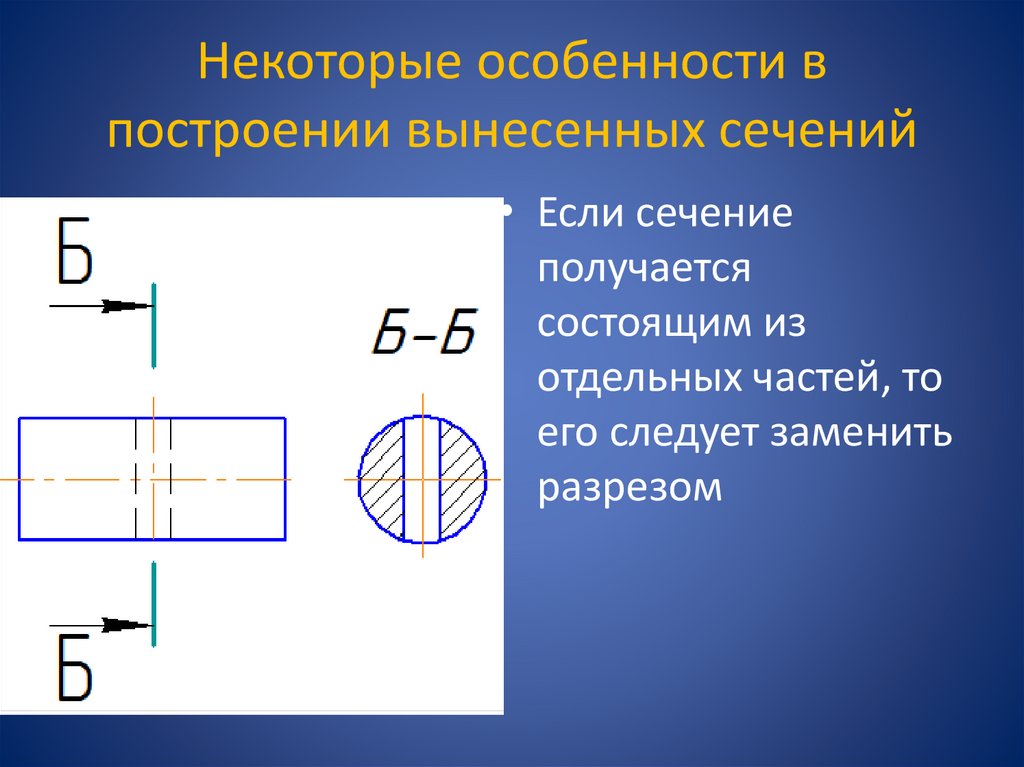 Некоторые особенности в построении вынесенных сечений

Б

Б–Б

Б

• Если сечение получается состоящим из отдельных частей, то его следует заменить разрезом